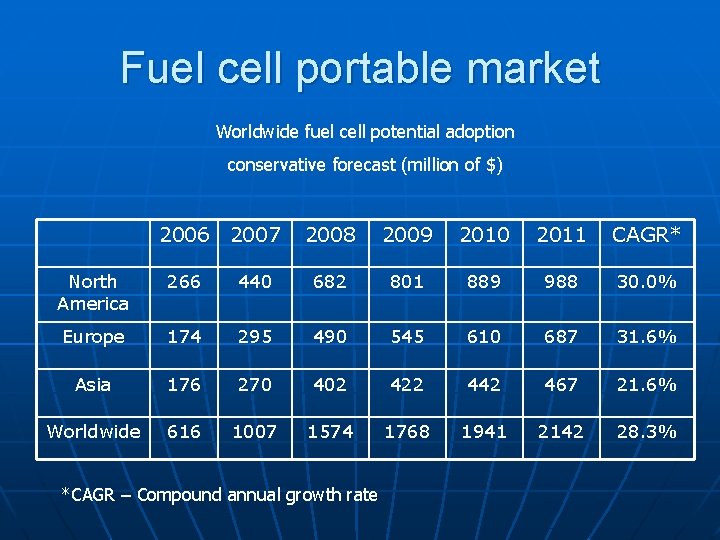 Fuel cell portable market

Worldwide fuel cell potential adoption

conservative forecast (million of $)

| | 2006 | 2007 | 2008 | 2009 | 2010 | 2011 | CAGR* |
|---|---|---|---|---|---|---|---|
| North America | 266 | 440 | 682 | 801 | 889 | 988 | 30.0% |
| Europe | 174 | 295 | 490 | 545 | 610 | 687 | 31.6% |
| Asia | 176 | 270 | 402 | 422 | 442 | 467 | 21.6% |
| Worldwide | 616 | 1007 | 1574 | 1768 | 1941 | 2142 | 28.3% |

*CAGR – Compound annual growth rate